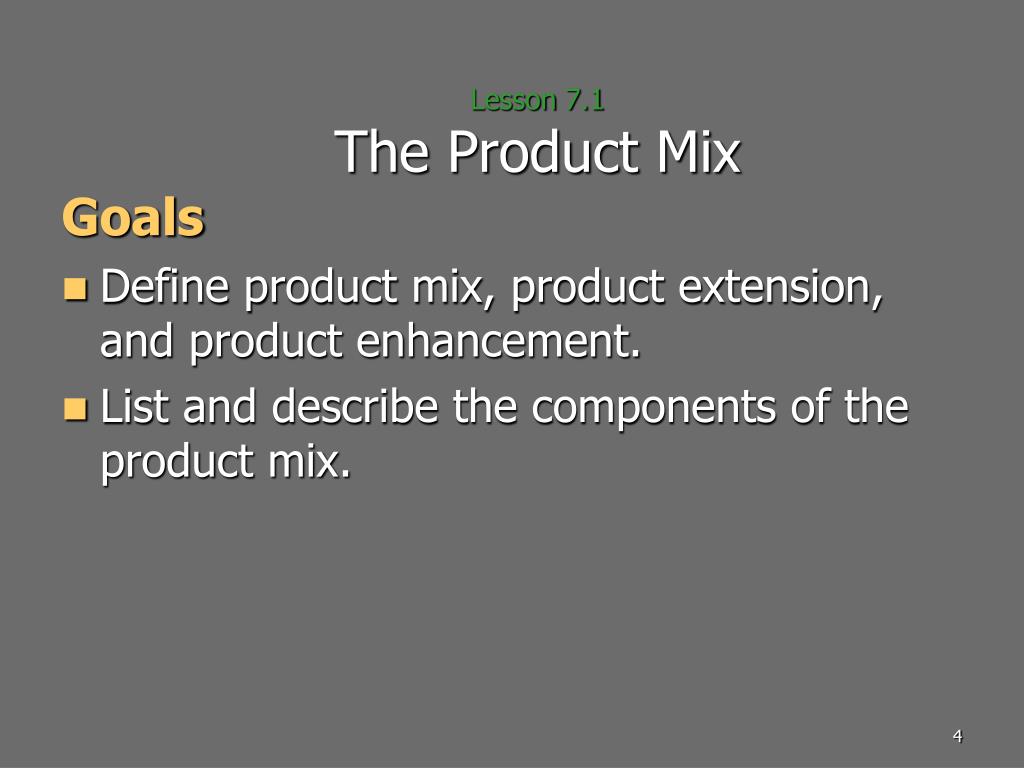 Lesson 7.1
The Product Mix

Goals

Define product mix, product extension, and product enhancement.

List and describe the components of the product mix.

4